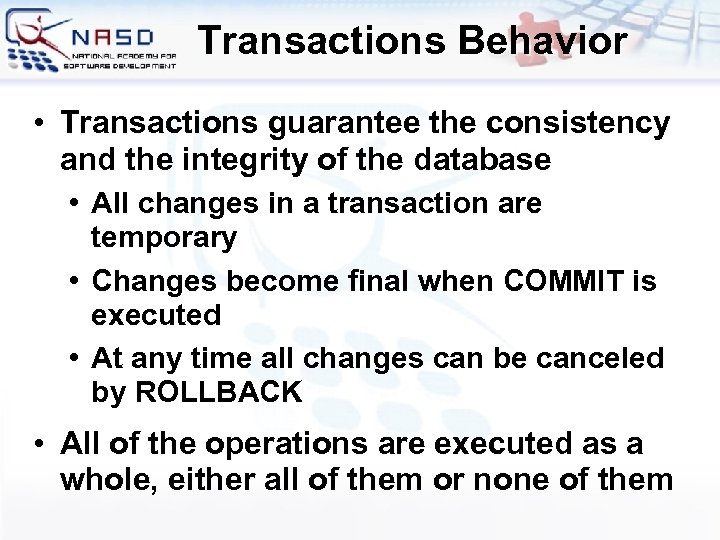 NASD
NATIONAL ACADEMY FOR SOFTWARE DEVELOPMENT

Transactions Behavior

• Transactions guarantee the consistency and the integrity of the database
  • All changes in a transaction are temporary
  • Changes become final when COMMIT is executed
  • At any time all changes can be canceled by ROLLBACK
• All of the operations are executed as a whole, either all of them or none of them